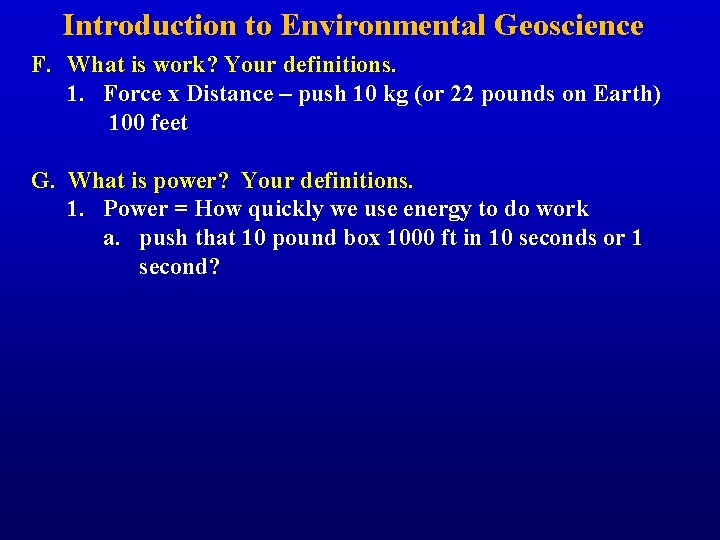 Introduction to Environmental Geoscience

F. What is work? Your definitions.
1. Force x Distance – push 10 kg (or 22 pounds on Earth) 100 feet

G. What is power? Your definitions.
1. Power = How quickly we use energy to do work
a. push that 10 pound box 1000 ft in 10 seconds or 1 second?